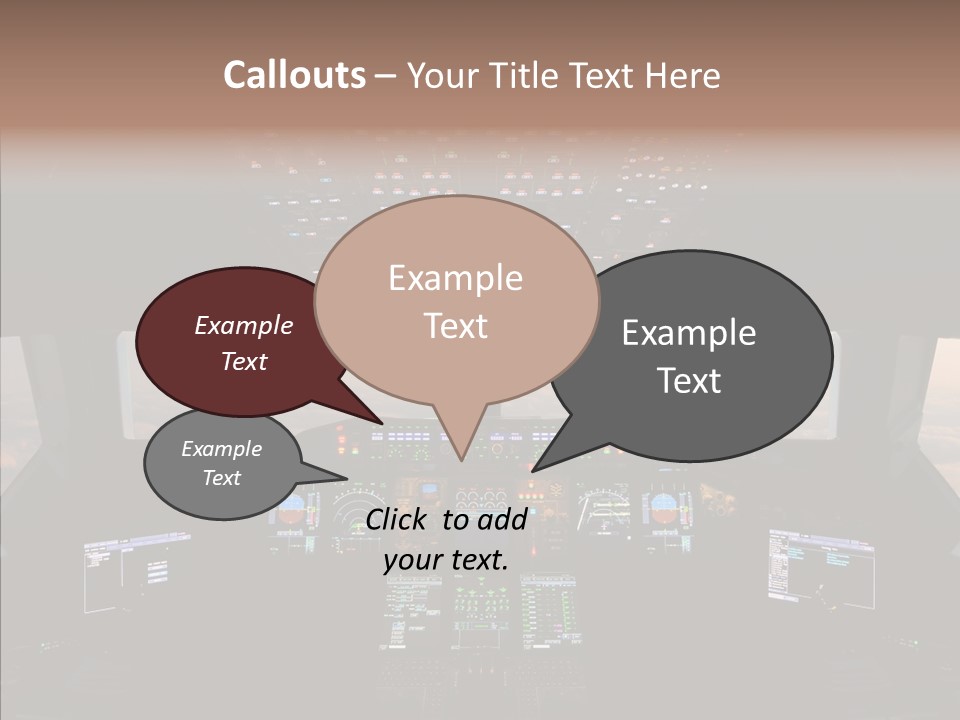 Callouts – Your Title Text Here

Example Text

Example Text

Example Text

Example Text

Click to add your text.